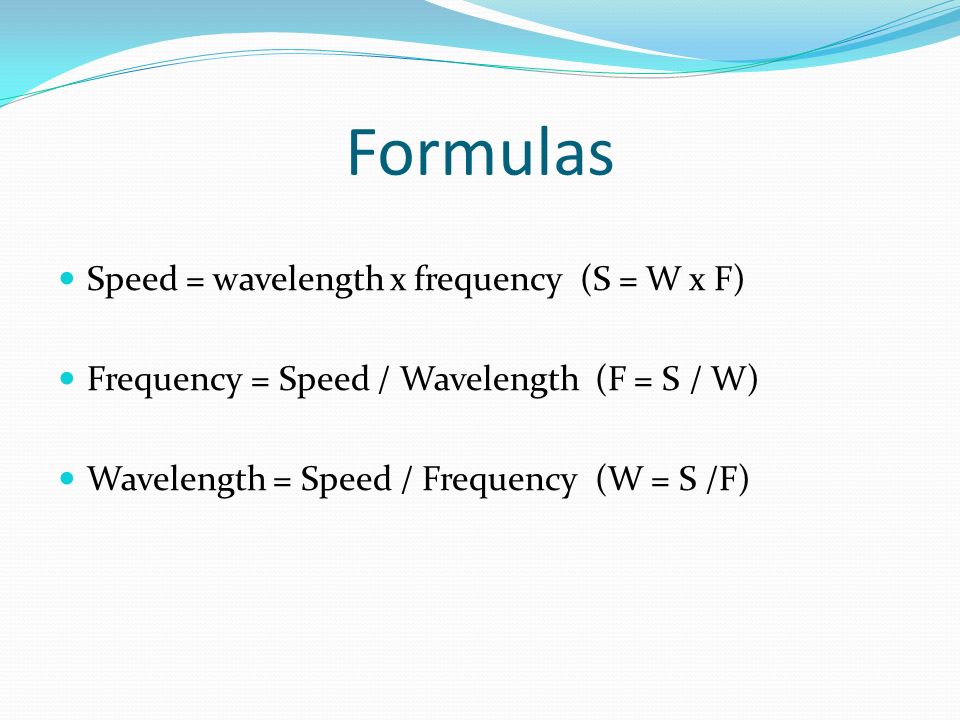 Formulas

- Speed = wavelength x frequency (S = W x F)
- Frequency = Speed / Wavelength (F = S / W)
- Wavelength = Speed / Frequency (W = S /F)